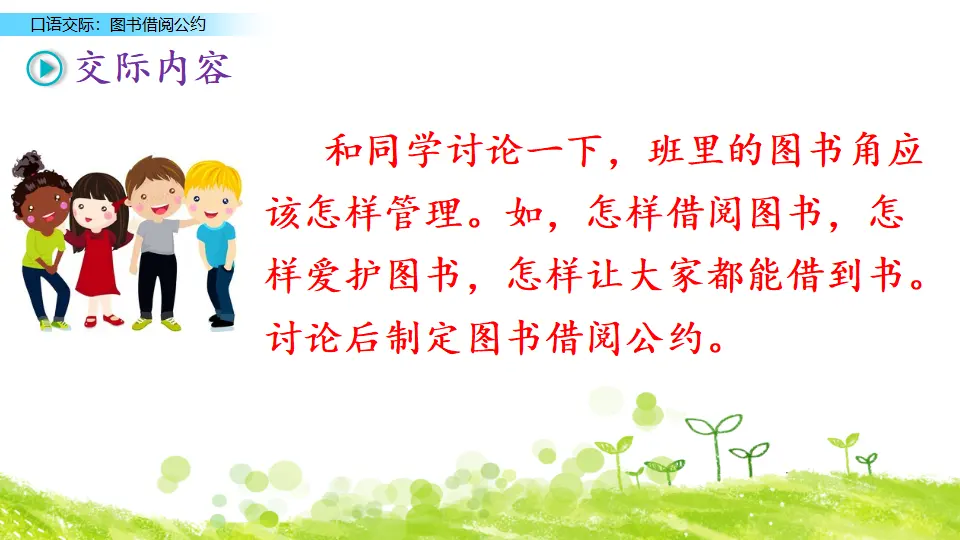 口语交际：图书借阅公约

交际内容

和同学讨论一下，班里的图书角应该怎样管理。如，怎样借阅图书，怎样爱护图书，怎样让大家都能借到书。讨论后制定图书借阅公约。